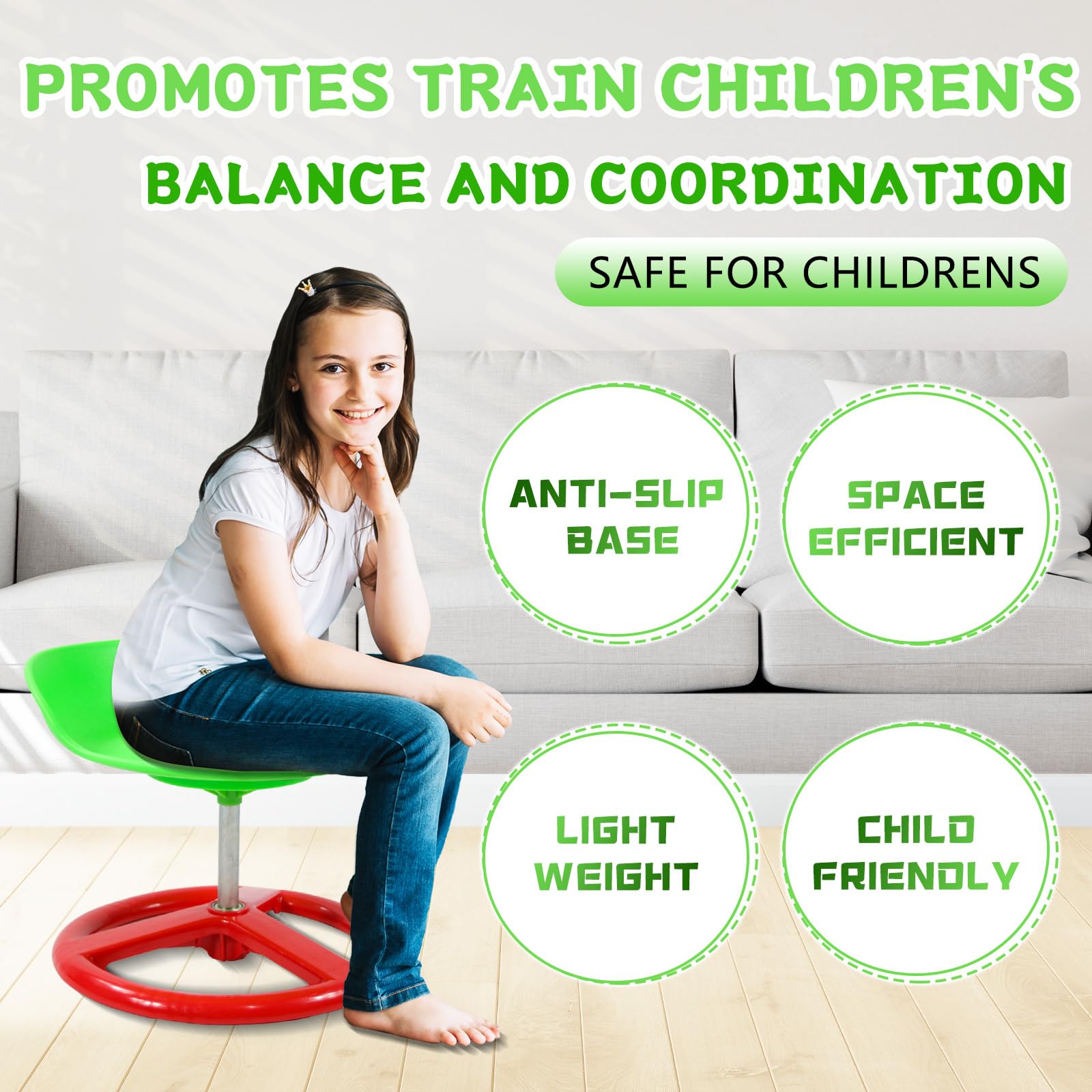 PROMOTES TRAIN CHILDREN'S BALANCE AND COORDINATION

SAFE FOR CHILDRENS

ANTI-SLIP BASE

SPACE EFFICIENT

LIGHT WEIGHT

CHILD FRIENDLY